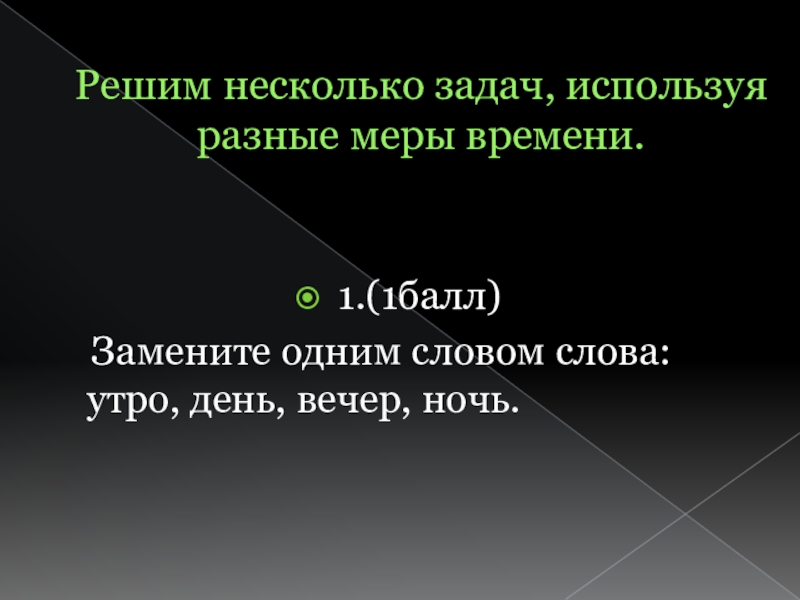 Решим несколько задач, используя разные меры времени.

1.(1балл)

Замените одним словом слова: утро, день, вечер, ночь.